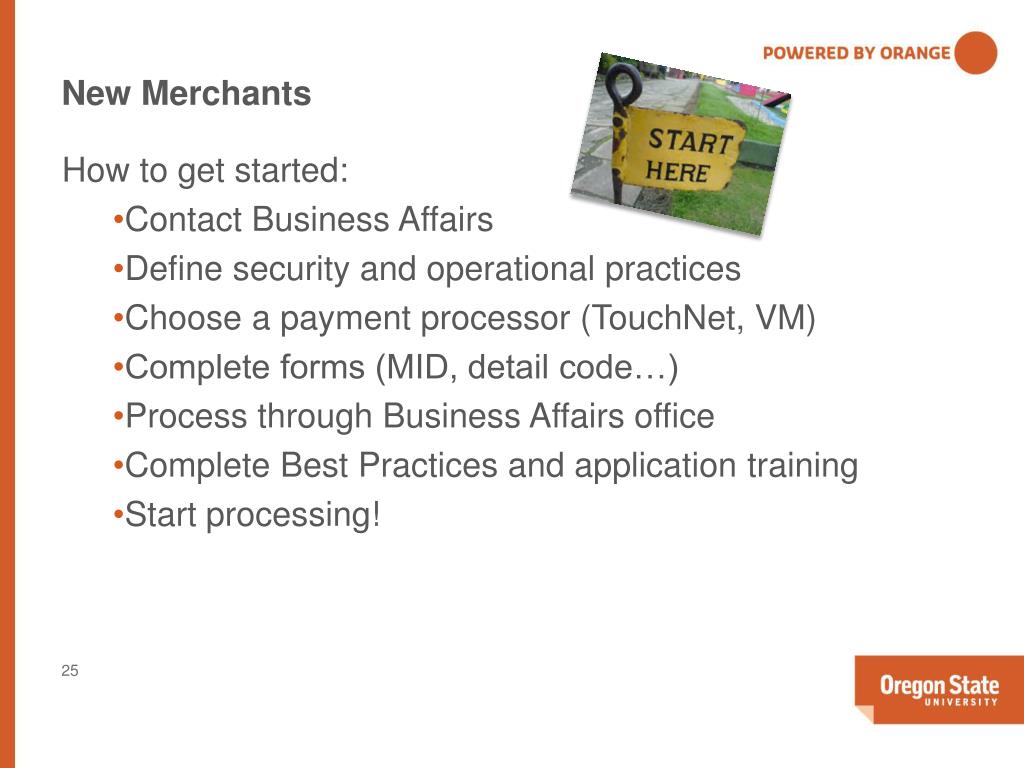 POWERED BY ORANGE

New Merchants

START HERE

How to get started:

•Contact Business Affairs
•Define security and operational practices
•Choose a payment processor (TouchNet, VM)
•Complete forms (MID, detail code…)
•Process through Business Affairs office
•Complete Best Practices and application training
•Start processing!

25

Oregon State UNIVERSITY